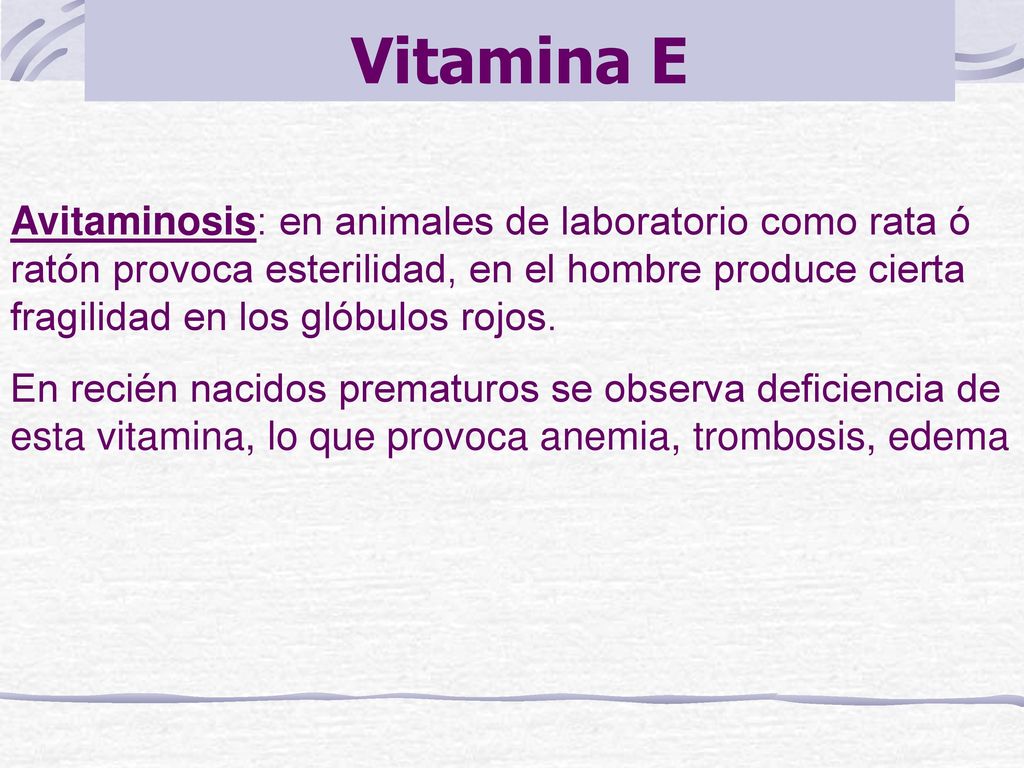 Vitamina E

Avitaminosis: en animales de laboratorio como rata ó ratón provoca esterilidad, en el hombre produce cierta fragilidad en los glóbulos rojos.

En recién nacidos prematuros se observa deficiencia de esta vitamina, lo que provoca anemia, trombosis, edema